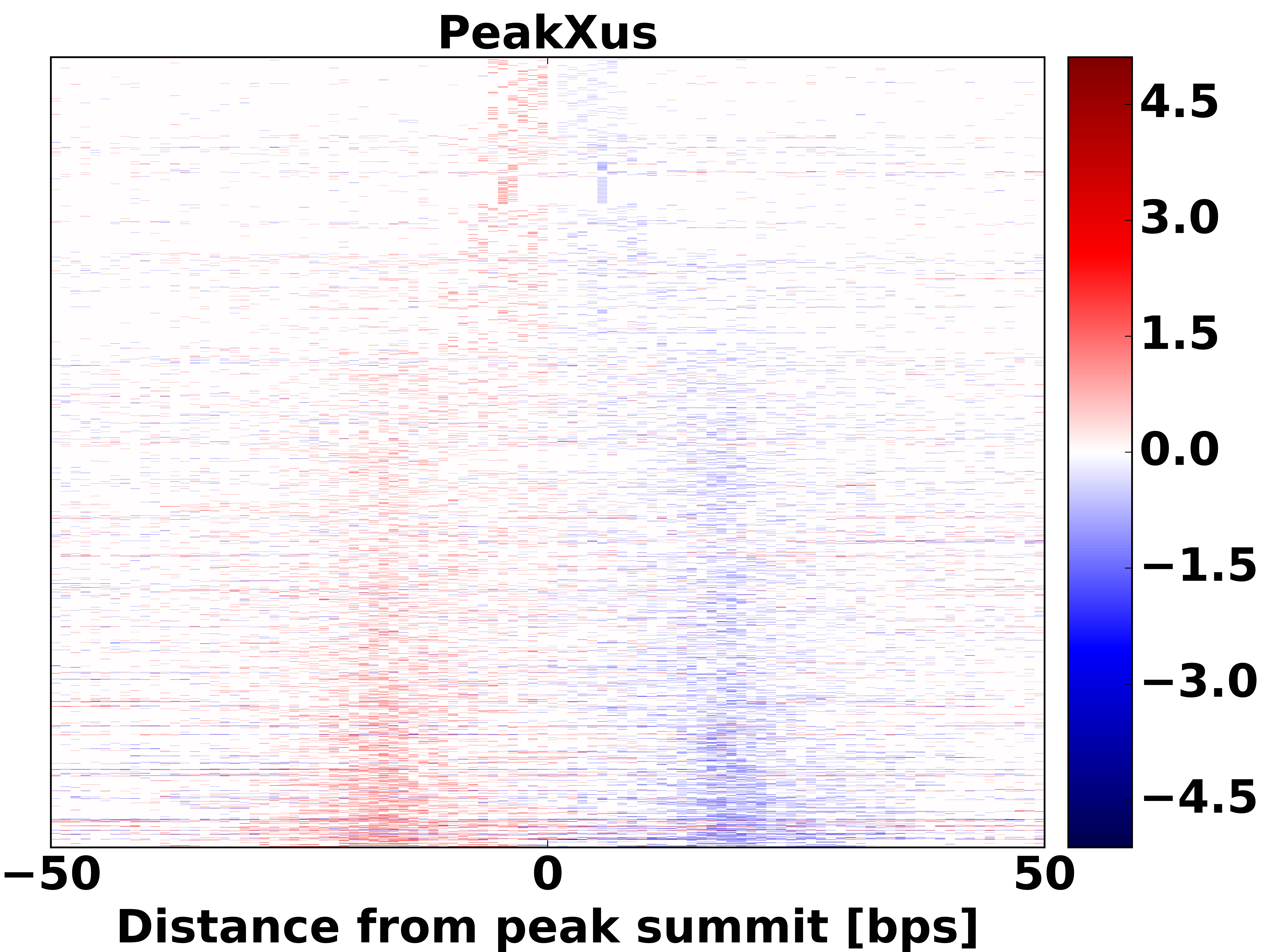 PeakXus

4.5
3.0
1.5
0.0
−1.5
−3.0
−4.5

−50
0
50
Distance from peak summit [bps]